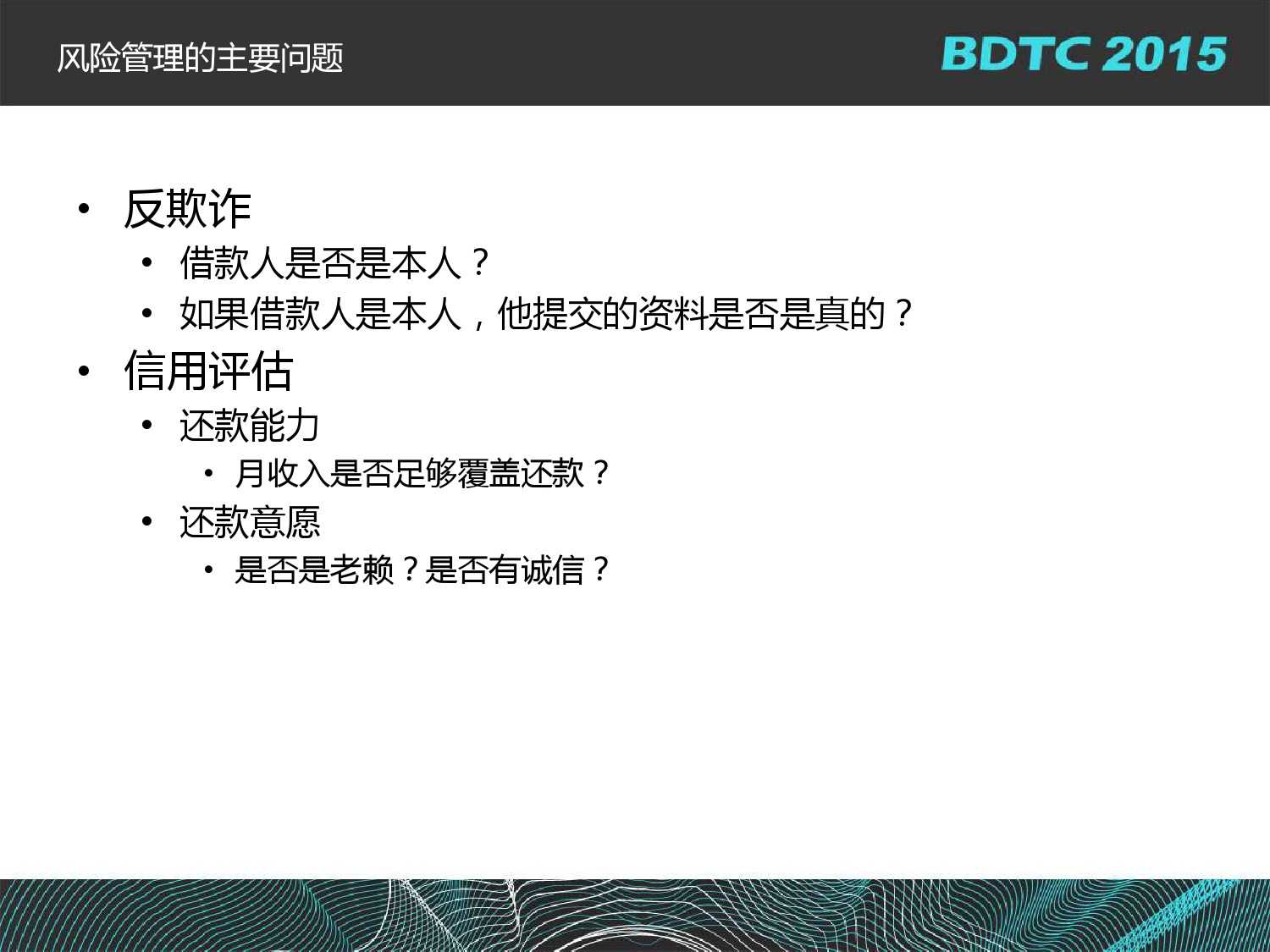 风险管理的主要问题

BDTC 2015

• 反欺诈
  • 借款人是否是本人？
  • 如果借款人是本人，他提交的资料是否是真的？
• 信用评估
  • 还款能力
    • 月收入是否足够覆盖还款？
  • 还款意愿
    • 是否是老赖？是否有诚信？